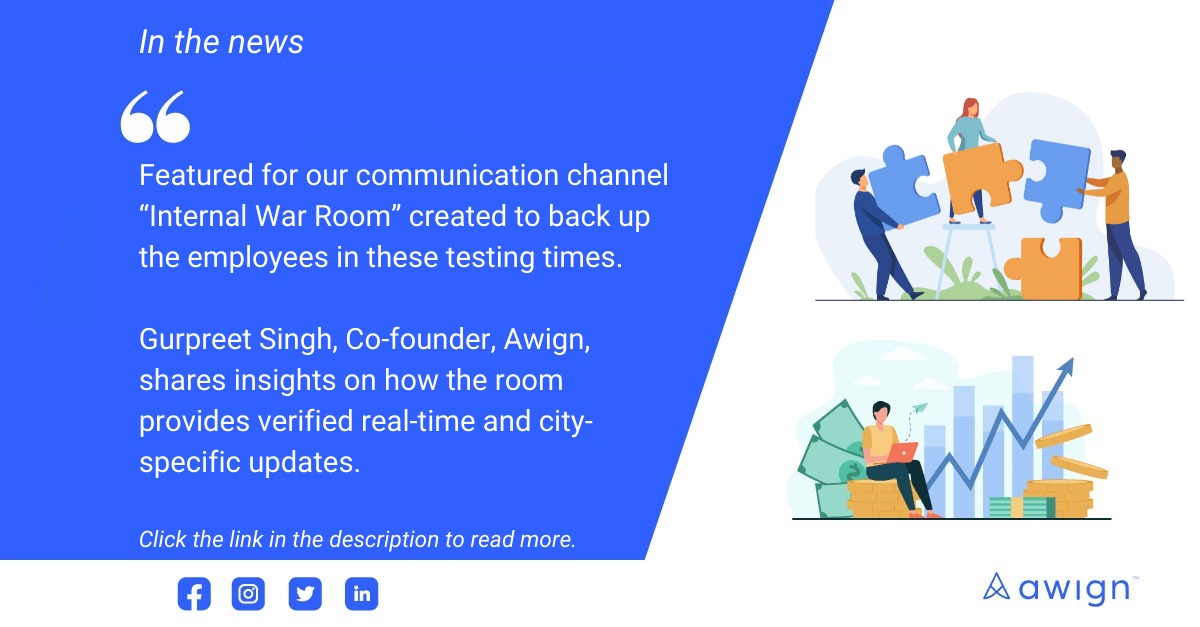 In the news

“

Featured for our communication channel “Internal War Room” created to back up the employees in these testing times.

Gurpreet Singh, Co-founder, Awign, shares insights on how the room provides verified real-time and city-specific updates.

Click the link in the description to read more.

awign™